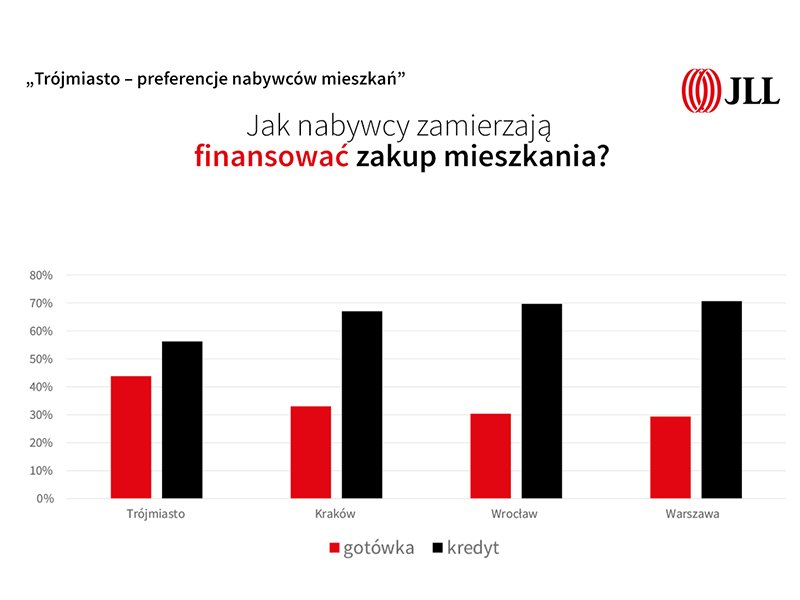 „Trójmiasto – preferencje nabywców mieszkań”

JLL

Jak nabywcy zamierzają finansować zakup mieszkania?

80%
70%
60%
50%
40%
30%
20%
10%
0%

Trójmiasto
Kraków
Wrocław
Warszawa

gotówka
kredyt